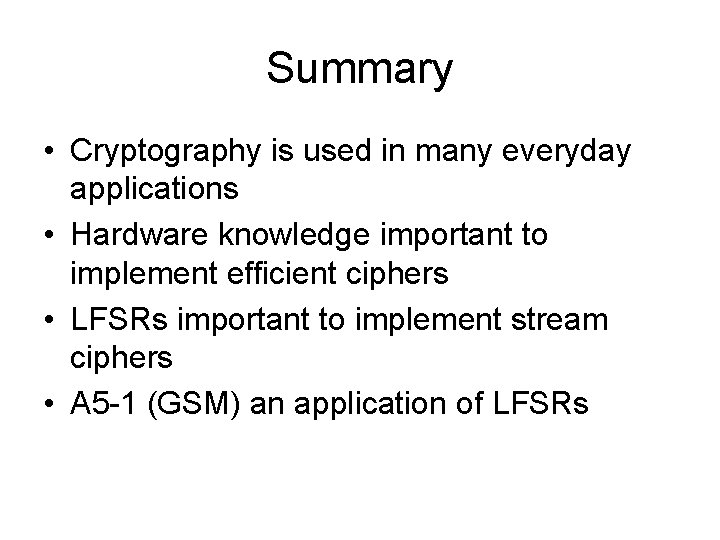 Summary

• Cryptography is used in many everyday applications
• Hardware knowledge important to implement efficient ciphers
• LFSRs important to implement stream ciphers
• A5-1 (GSM) an application of LFSRs